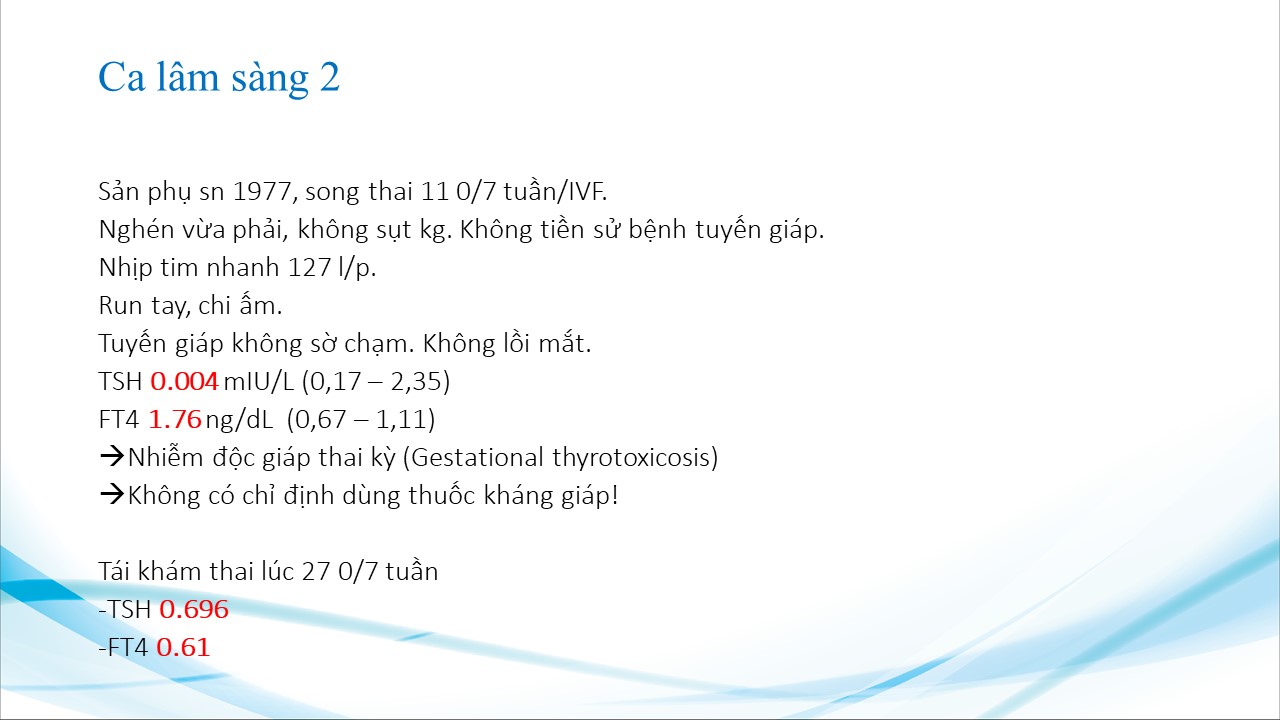 Ca lâm sàng 2

Sản phụ sn 1977, song thai 11 0/7 tuần/IVF.
Nghén vừa phải, không sụt kg. Không tiền sử bệnh tuyến giáp.
Nhịp tim nhanh 127 l/p.
Run tay, chi ấm.
Tuyến giáp không sờ chạm. Không lồi mắt.
TSH 0.004 mIU/L (0,17 – 2,35)
FT4 1.76 ng/dL (0,67 – 1,11)
→Nhiễm độc giáp thai kỳ (Gestational thyrotoxicosis)
→Không có chỉ định dùng thuốc kháng giáp!

Tái khám thai lúc 27 0/7 tuần
-TSH 0.696
-FT4 0.61